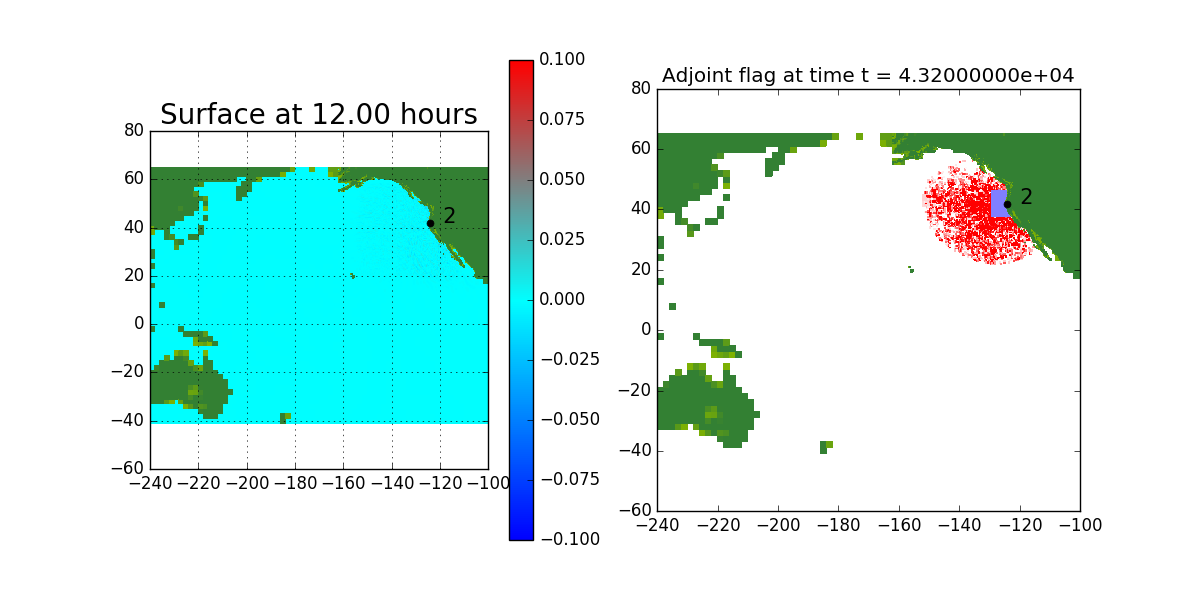 Surface at 12.00 hours

80
60
40
20
0
−20
−40
−60

−240 −220 −200 −180 −160 −140 −120 −100

2

0.100
0.075
0.050
0.025
0.000
−0.025
−0.050
−0.075
−0.100

Adjoint flag at time t = 4.32000000e+04

80
60
40
20
0
−20
−40
−60

−240 −220 −200 −180 −160 −140 −120 −100

2